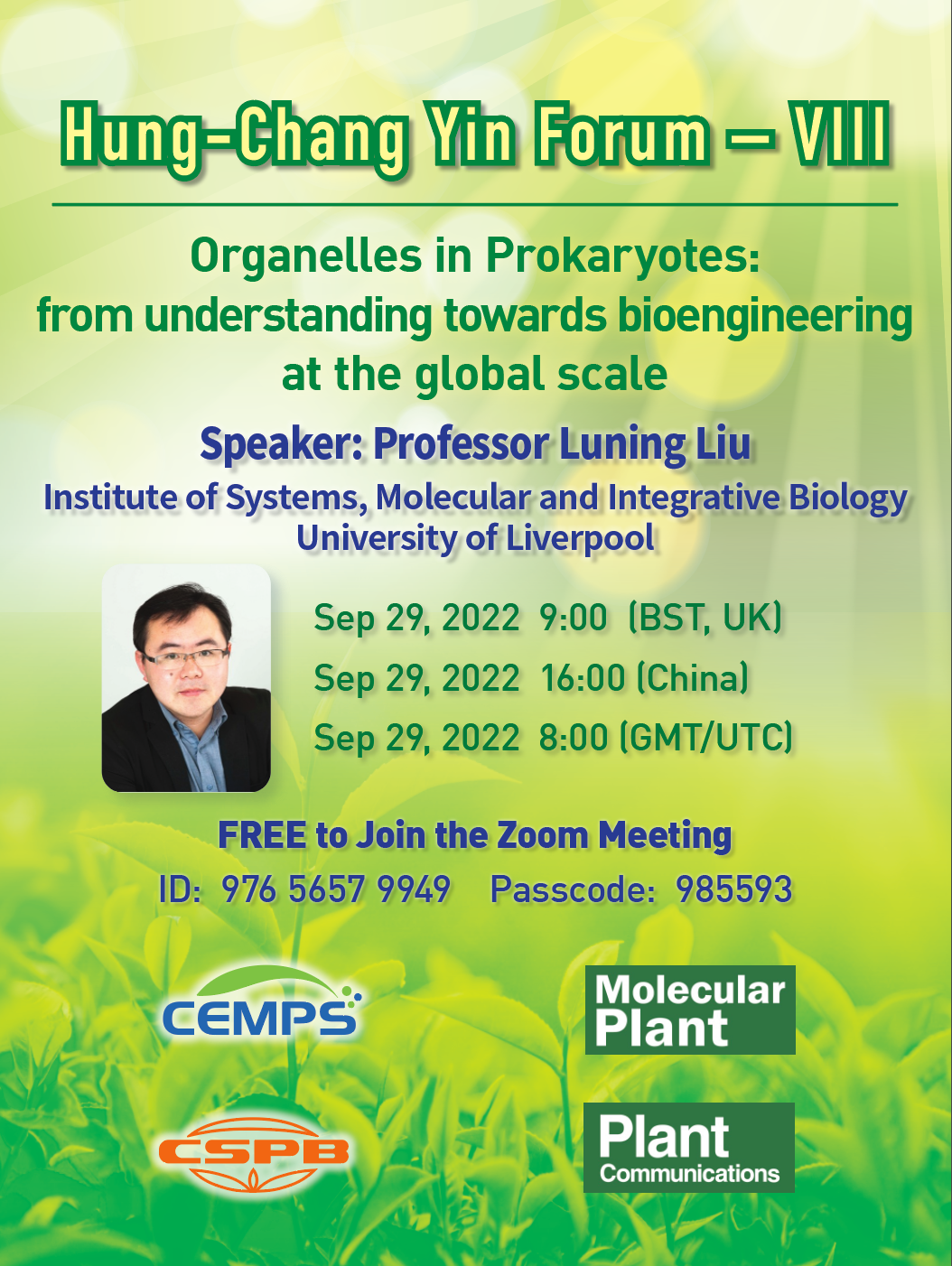 Hung-Chang Yin Forum — VIII

Organelles in Prokaryotes: from understanding towards bioengineering at the global scale

Speaker: Professor Luning Liu

Institute of Systems, Molecular and Integrative Biology
University of Liverpool

Sep 29, 2022 9:00 (BST, UK)
Sep 29, 2022 16:00 (China)
Sep 29, 2022 8:00 (GMT/UTC)

FREE to Join the Zoom Meeting
ID: 976 5657 9949 Passcode: 985593

CEMPS

Molecular Plant

CSPB

Plant Communications